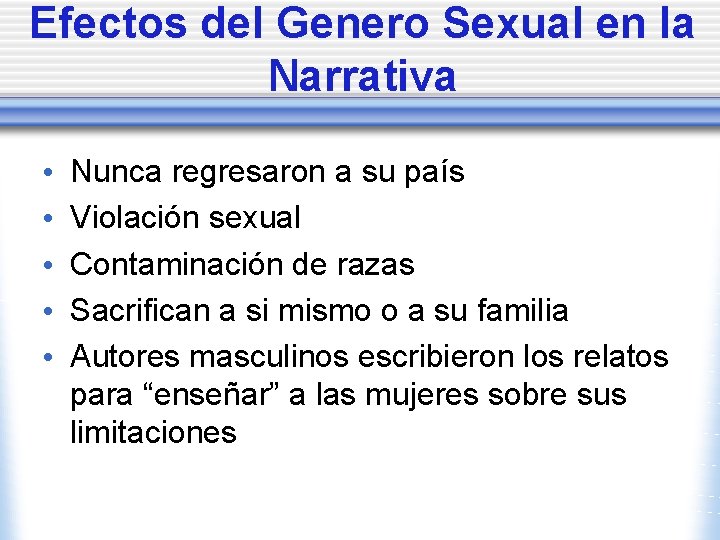 Efectos del Genero Sexual en la Narrativa

• Nunca regresaron a su país
• Violación sexual
• Contaminación de razas
• Sacrifican a si mismo o a su familia
• Autores masculinos escribieron los relatos para “enseñar” a las mujeres sobre sus limitaciones